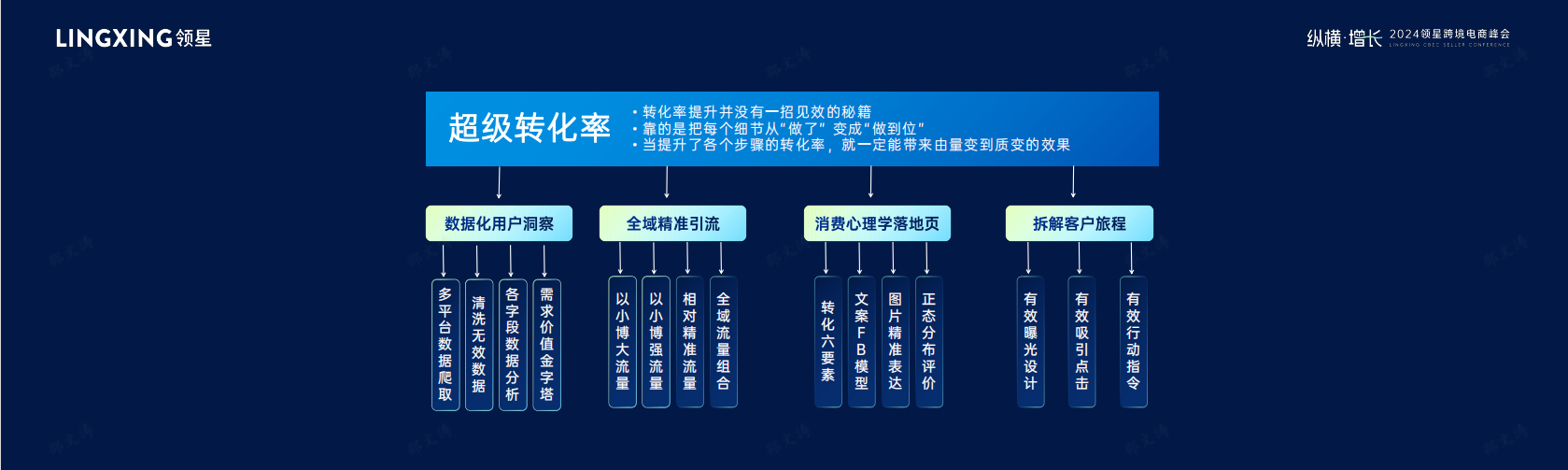 LINGXING 领星

纵横·增长 2024领星跨境电商峰会
LINGXING CBEC SELLER CONFERENCE

超级转化率

· 转化率提升并没有一招见效的秘籍
· 靠的是把每个细节从"做了"变成"做到位"
· 当提升了各个步骤的转化率，就一定能带来由量变到质变的效果

数据化用户洞察

多平台数据爬取

清洗无效数据

各字段数据分析

需求价值金字塔

全域精准引流

以小博大流量

以小博强流量

相对精准流量

全域流量组合

消费心理学落地页

转化六要素

文案FB模型

图片精准表达

正态分布评价

拆解客户旅程

有效曝光设计

有效吸引点击

有效行动指令